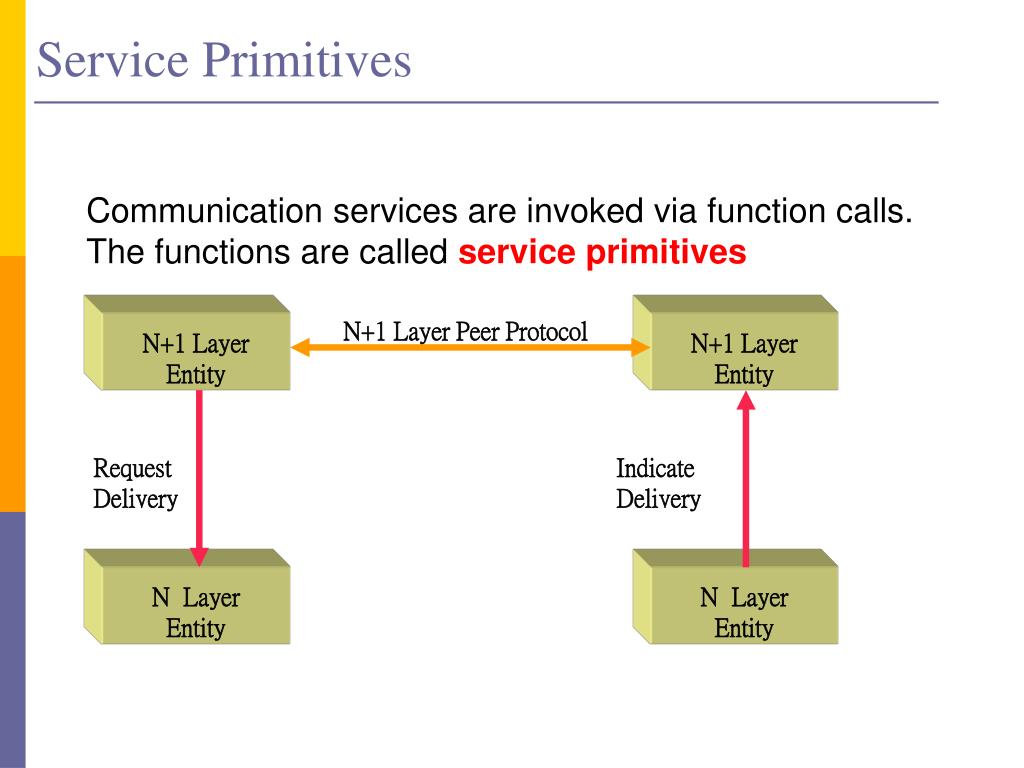 Service Primitives

Communication services are invoked via function calls. The functions are called service primitives

N+1 Layer Entity

N+1 Layer Peer Protocol

N+1 Layer Entity

Request Delivery

Indicate Delivery

N Layer Entity

N Layer Entity